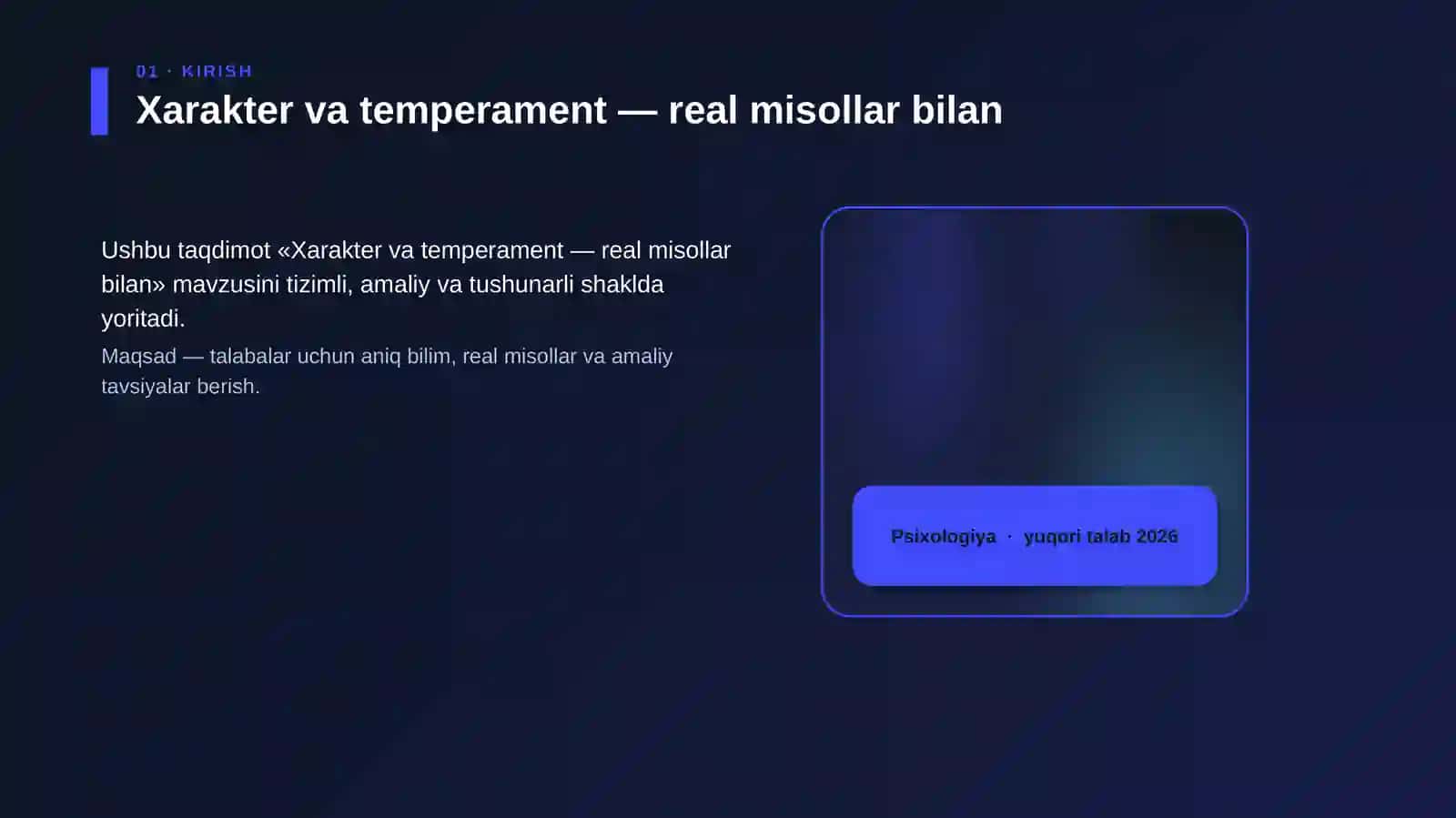 01 · KIRISH

Xarakter va temperament — real misollar bilan

Ushbu taqdimot «Xarakter va temperament — real misollar bilan» mavzusini tizimli, amaliy va tushunarli shaklda yoritadi.

Maqsad — talabalar uchun aniq bilim, real misollar va amaliy tavsiyalar berish.

Psixologiya · yuqori talab 2026